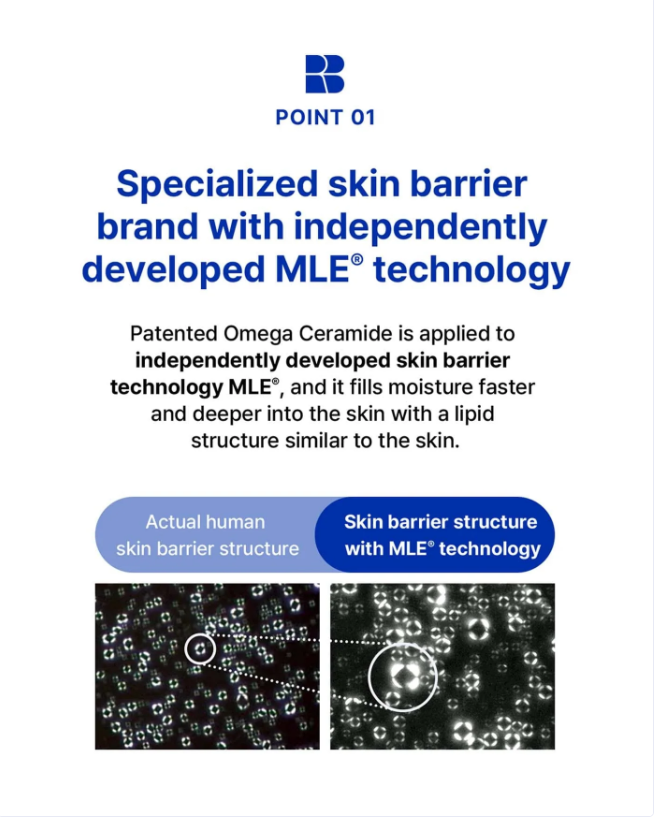 POINT 01

Specialized skin barrier brand with independently developed MLE® technology

Patented Omega Ceramide is applied to independently developed skin barrier technology MLE®, and it fills moisture faster and deeper into the skin with a lipid structure similar to the skin.

Actual human skin barrier structure

Skin barrier structure with MLE® technology